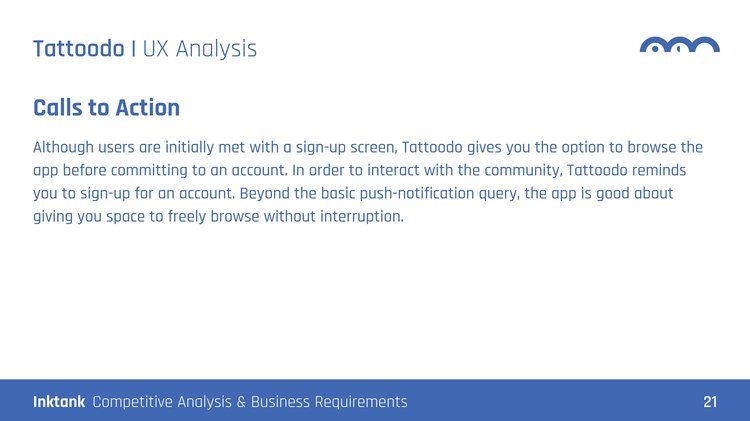 Tattoodo | UX Analysis

Calls to Action

Although users are initially met with a sign-up screen, Tattoodo gives you the option to browse the app before committing to an account. In order to interact with the community, Tattoodo reminds you to sign-up for an account. Beyond the basic push-notification query, the app is good about giving you space to freely browse without interruption.

Inktank Competitive Analysis & Business Requirements 21